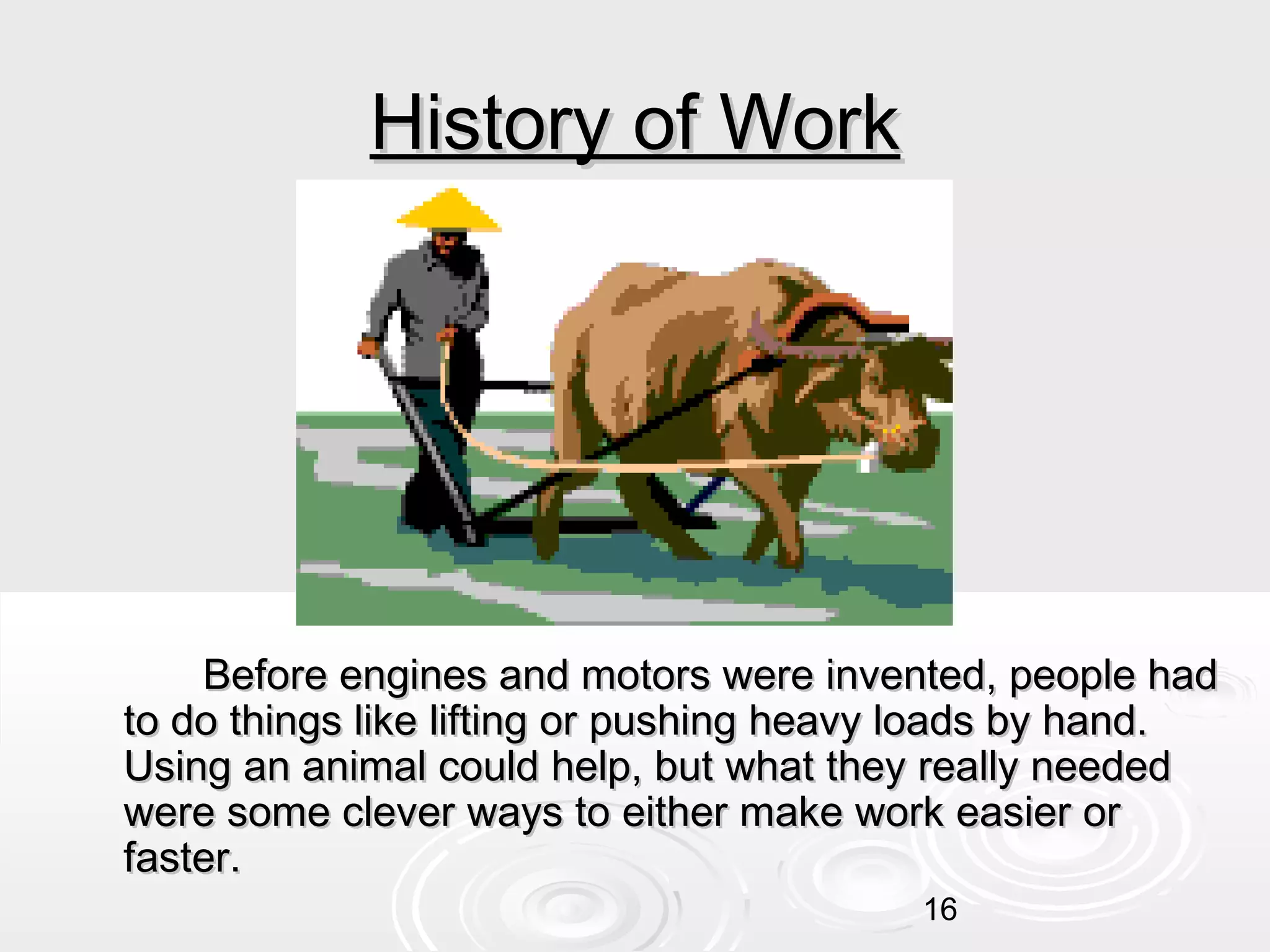 History of Work

Before engines and motors were invented, people had to do things like lifting or pushing heavy loads by hand. Using an animal could help, but what they really needed were some clever ways to either make work easier or faster.

16